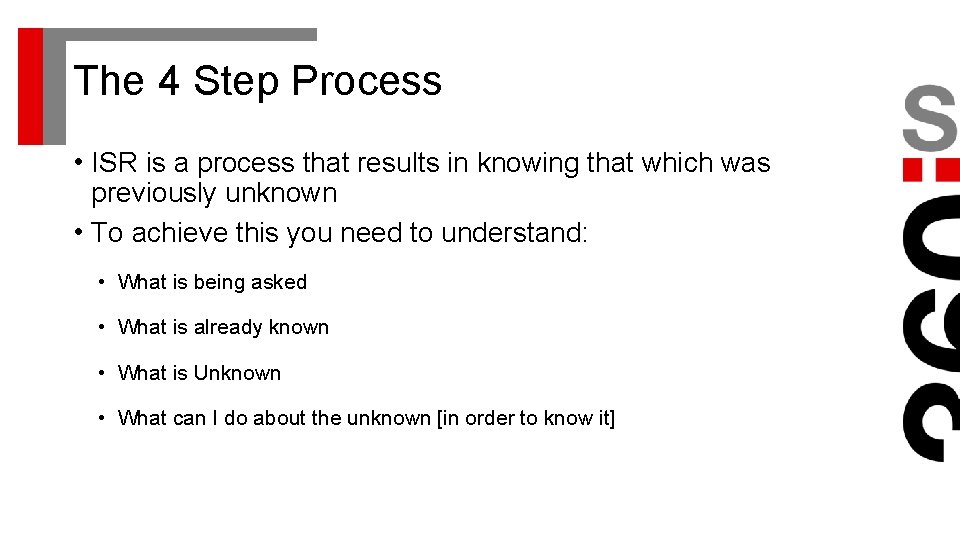 The 4 Step Process

• ISR is a process that results in knowing that which was previously unknown

• To achieve this you need to understand:

• What is being asked

• What is already known

• What is Unknown

• What can I do about the unknown [in order to know it]

360:S